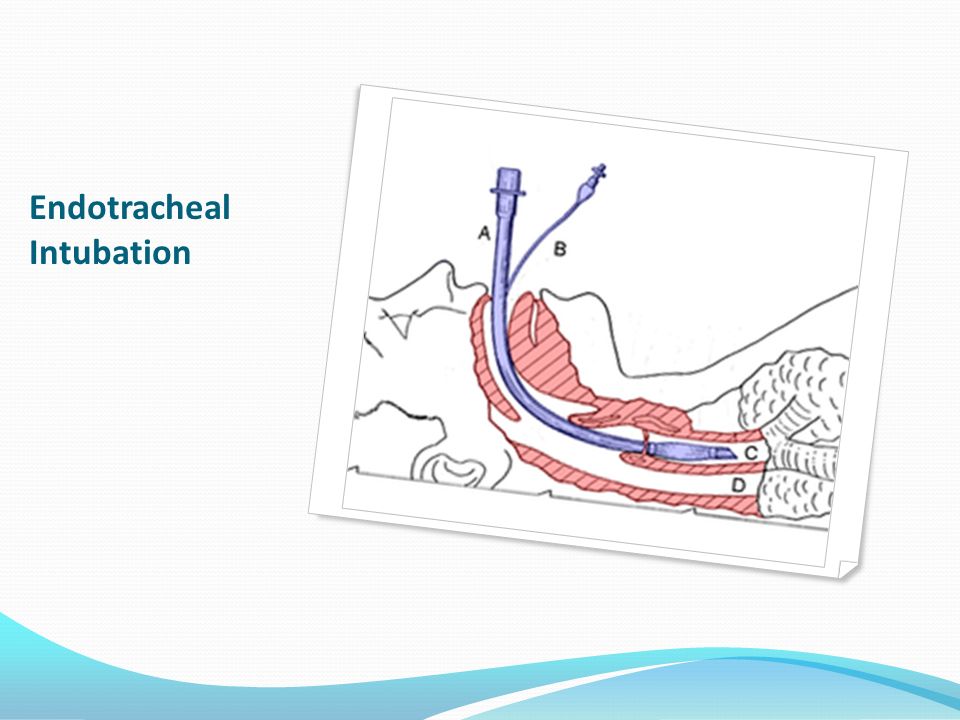 Endotracheal Intubation

A

B

C

D